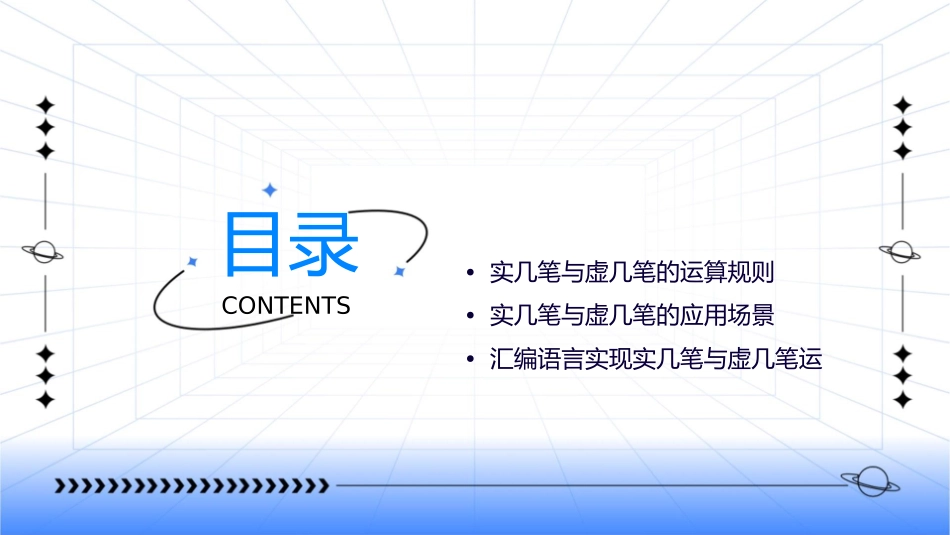 目录
CONTENTS

• 实几笔与虚几笔的运算规则
• 实几笔与虚几笔的应用场景
• 汇编语言实现实几笔与虚几笔运